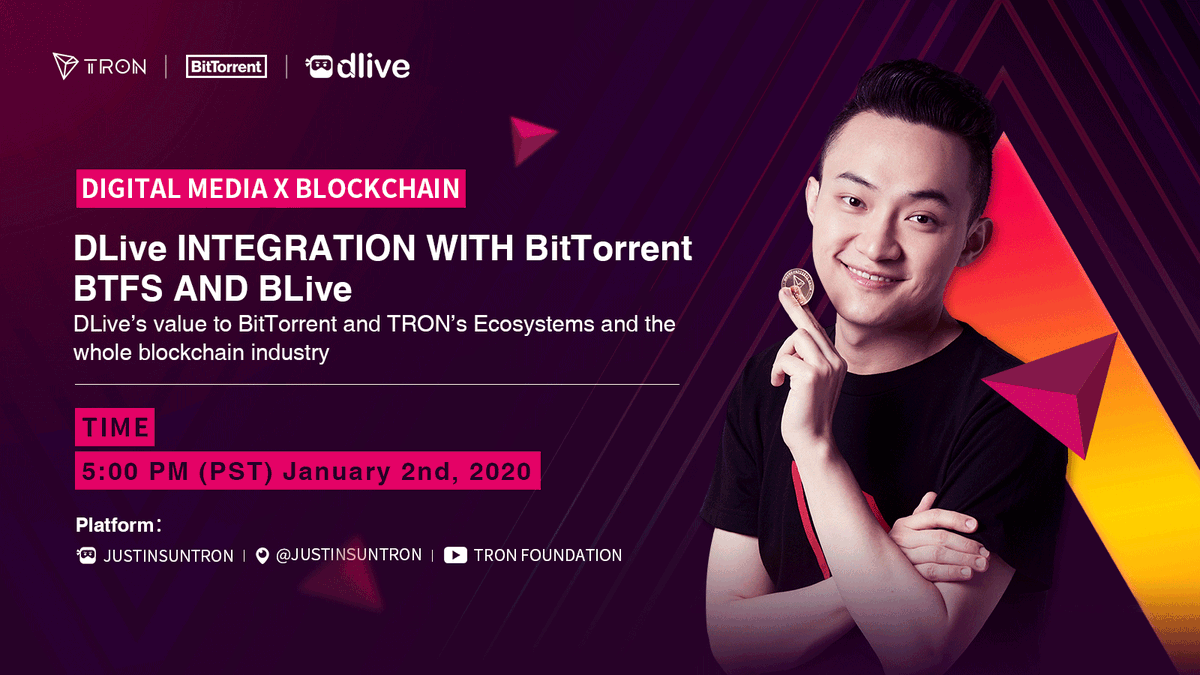 TRON | BitTorrent | dlive

DIGITAL MEDIA X BLOCKCHAIN

DLive INTEGRATION WITH BitTorrent BTFS AND BLive

DLive's value to BitTorrent and TRON's Ecosystems and the whole blockchain industry

TIME

5:00 PM (PST) January 2nd, 2020

Platform:

JUSTINSUNTRON | @JUSTINSUNTRON | TRON FOUNDATION